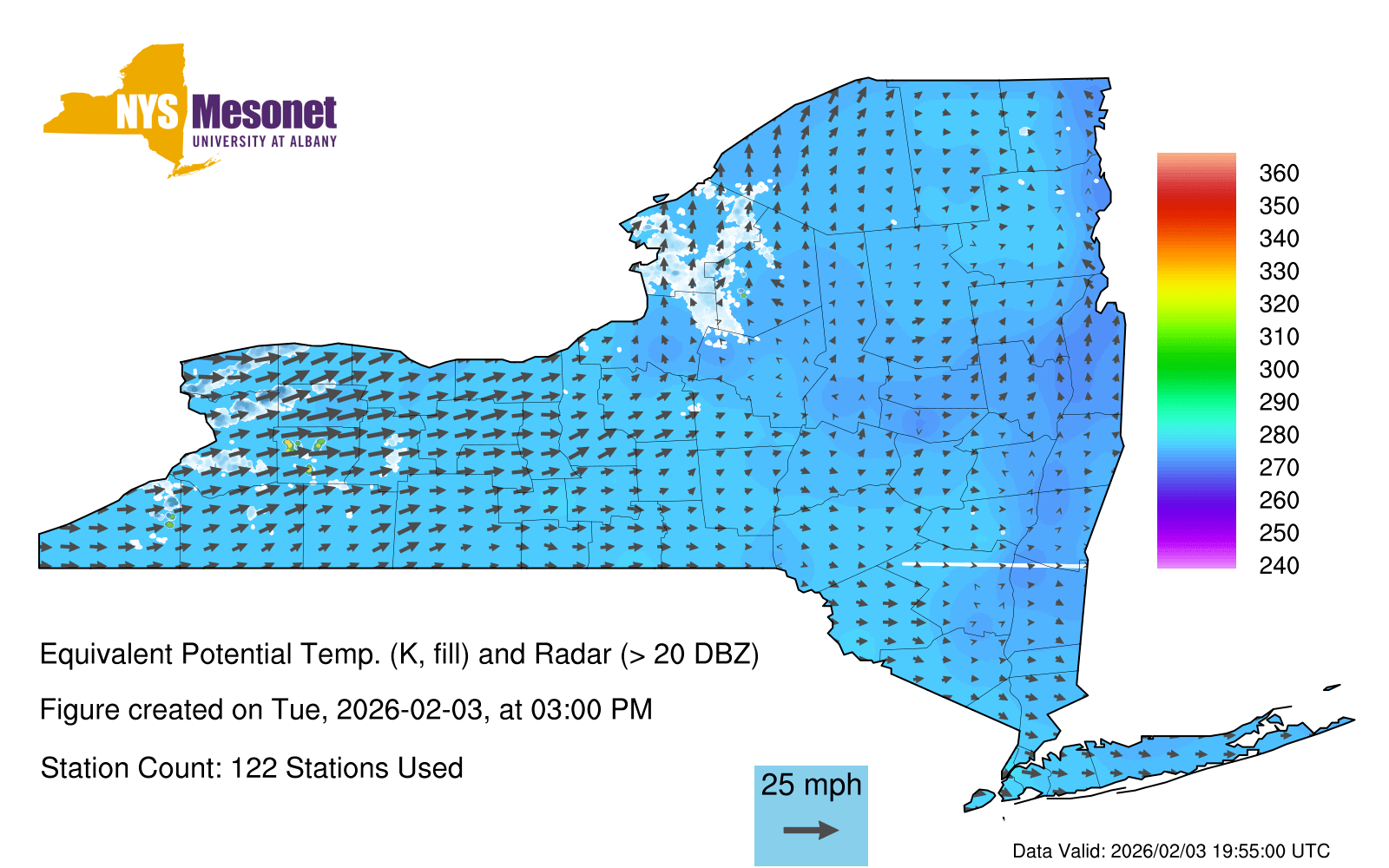 NYS Mesonet
UNIVERSITY AT ALBANY

360
350
340
330
320
310
300
290
280
270
260
250
240

Equivalent Potential Temp. (K, fill) and Radar (> 20 DBZ)

Figure created on Tue, 2026-02-03, at 03:00 PM

Station Count: 122 Stations Used

25 mph

Data Valid: 2026/02/03 19:55:00 UTC